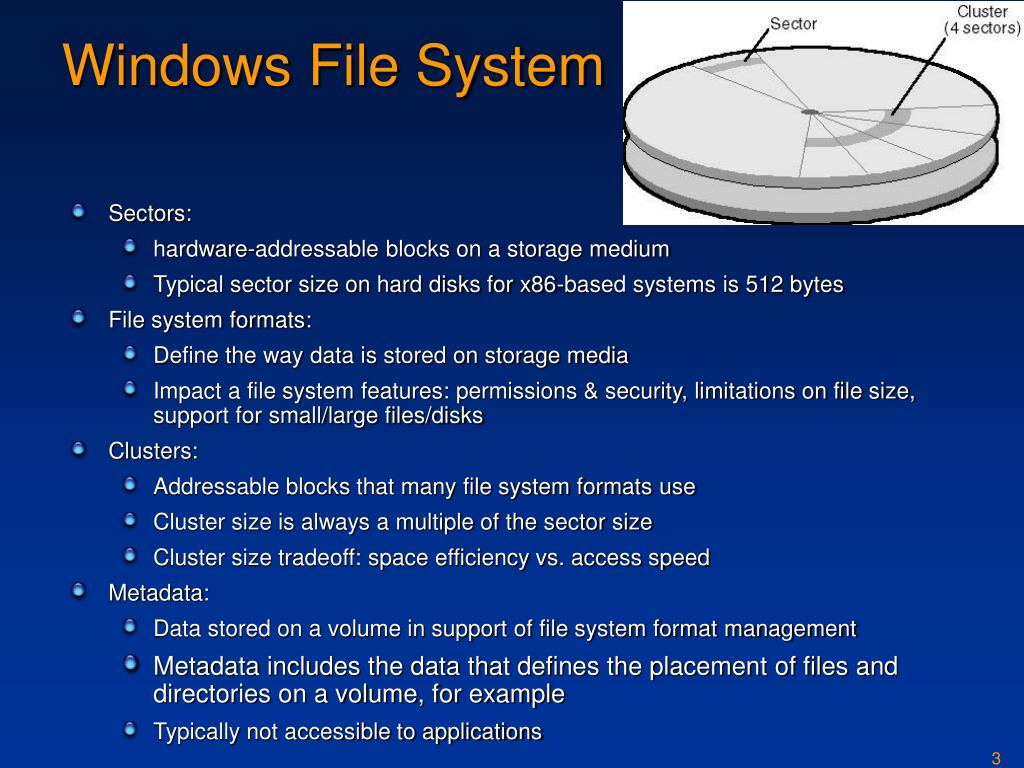 Windows File System

Sector

Cluster (4 sectors)

Sectors:
hardware-addressable blocks on a storage medium
Typical sector size on hard disks for x86-based systems is 512 bytes

File system formats:
Define the way data is stored on storage media
Impact a file system features: permissions & security, limitations on file size, support for small/large files/disks

Clusters:
Addressable blocks that many file system formats use
Cluster size is always a multiple of the sector size
Cluster size tradeoff: space efficiency vs. access speed

Metadata:
Data stored on a volume in support of file system format management
Metadata includes the data that defines the placement of files and directories on a volume, for example
Typically not accessible to applications

3